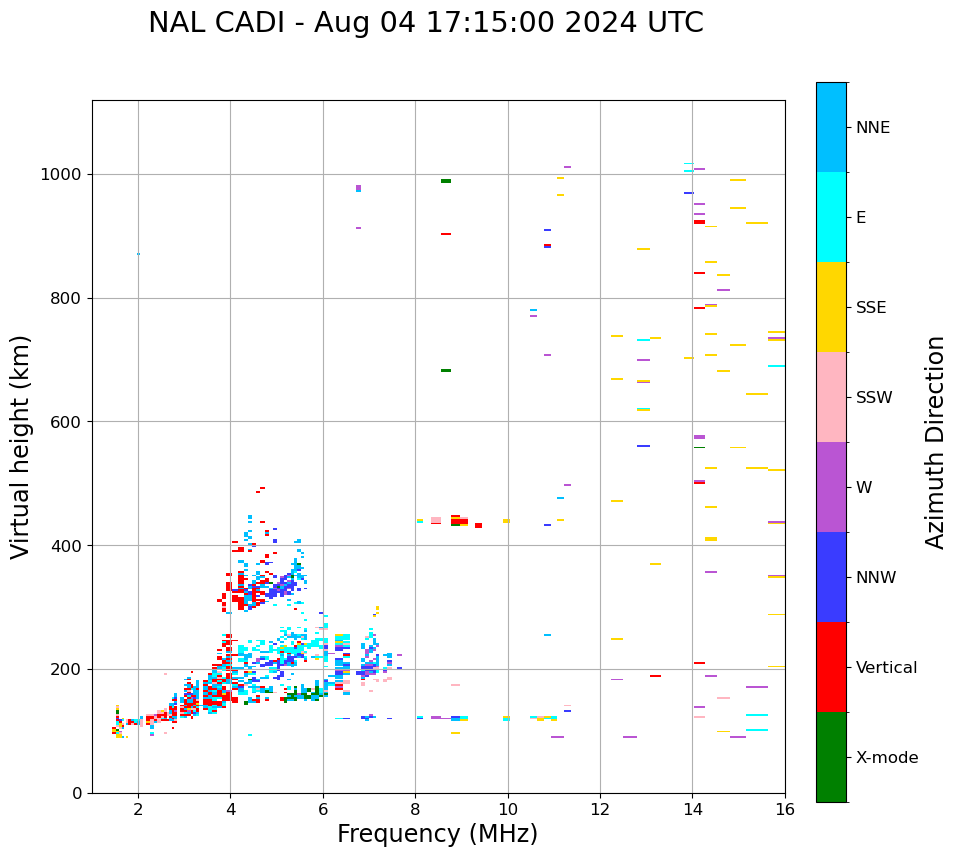 NAL CADI - Aug 04 17:15:00 2024 UTC

Virtual height (km)

1000
800
600
400
200
0

2 4 6 8 10 12 14 16

Frequency (MHz)

NNE
E
SSE
SSW
W
NNW
Vertical
X-mode

Azimuth Direction